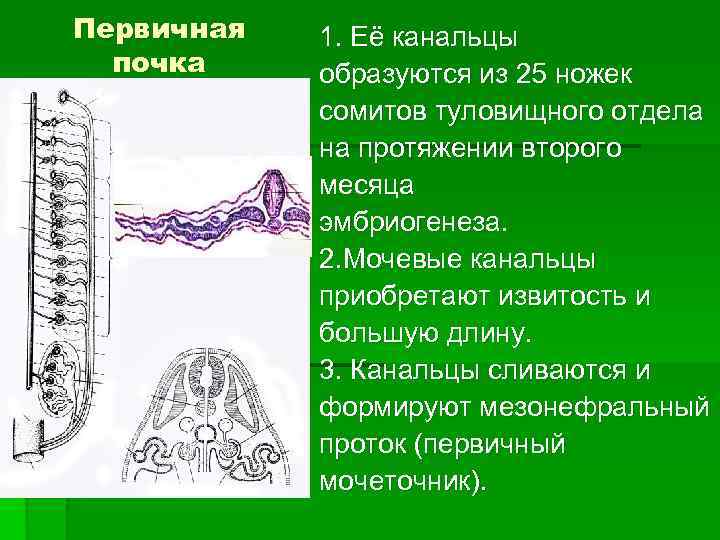 Первичная почка

1. Её канальцы образуются из 25 ножек сомитов туловищного отдела на протяжении второго месяца эмбриогенеза.
2.Мочевые канальцы приобретают извитость и большую длину.
3. Канальцы сливаются и формируют мезонефральный проток (первичный мочеточник).